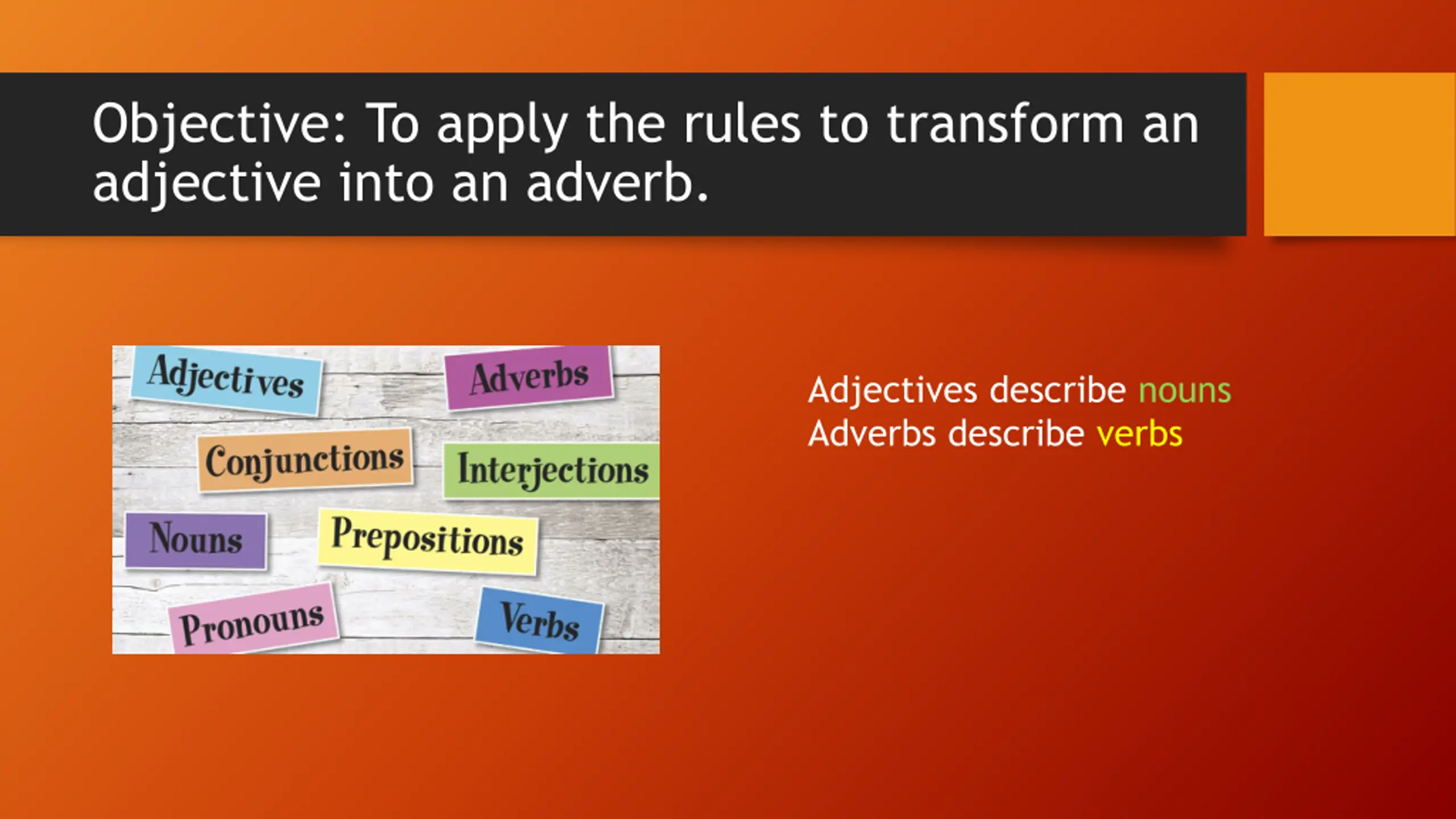 Objective: To apply the rules to transform an adjective into an adverb.

Adjectives

Adverbs

Conjunctions

Interjections

Nouns

Prepositions

Pronouns

Verbs

Adjectives describe nouns
Adverbs describe verbs